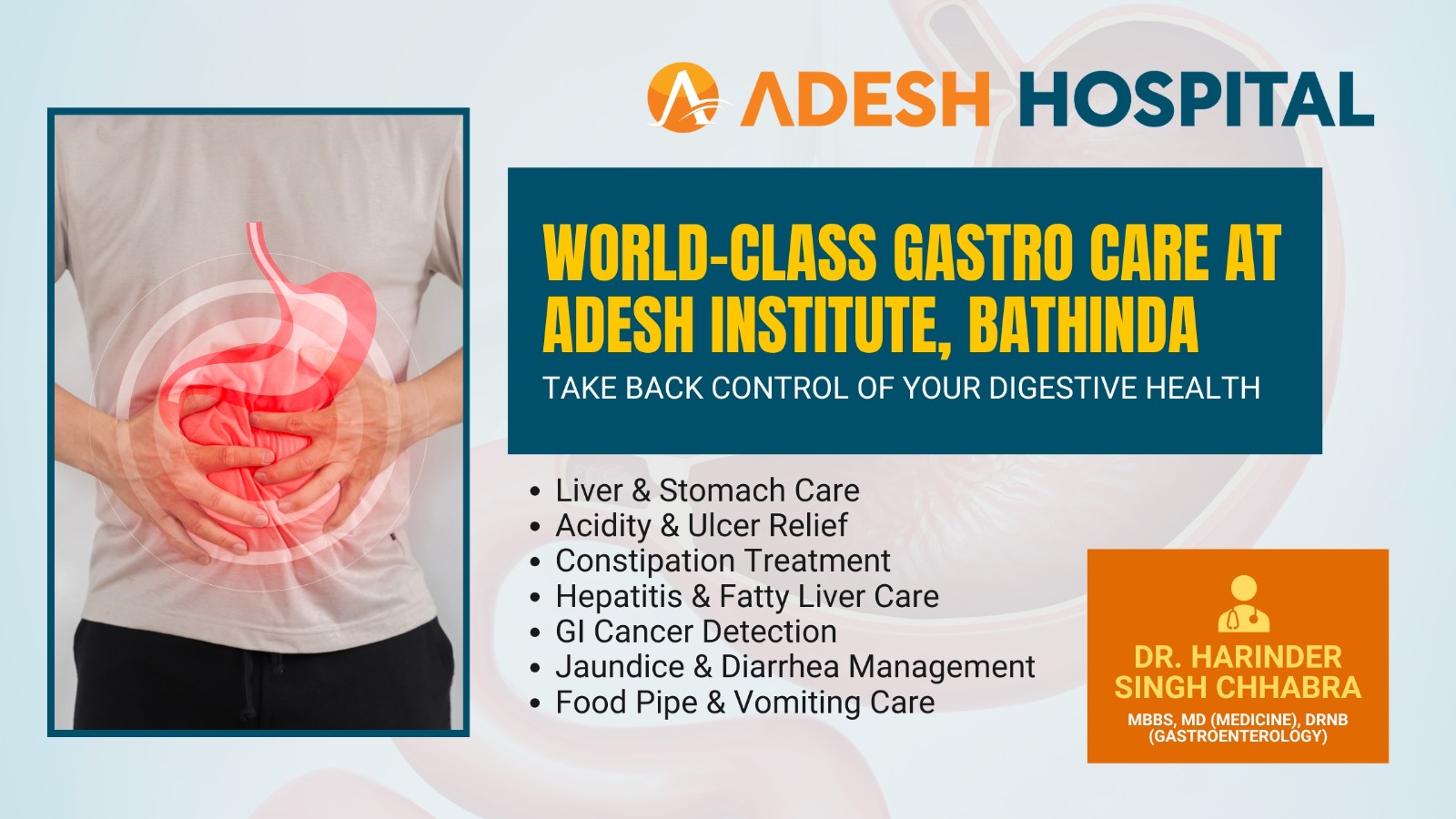 ADESH HOSPITAL

WORLD-CLASS GASTRO CARE AT ADESH INSTITUTE, BATHINDA

TAKE BACK CONTROL OF YOUR DIGESTIVE HEALTH

- Liver & Stomach Care
- Acidity & Ulcer Relief
- Constipation Treatment
- Hepatitis & Fatty Liver Care
- GI Cancer Detection
- Jaundice & Diarrhea Management
- Food Pipe & Vomiting Care

DR. HARINDER SINGH CHHABRA

MBBS, MD (MEDICINE), DRNB (GASTROENTEROLOGY)